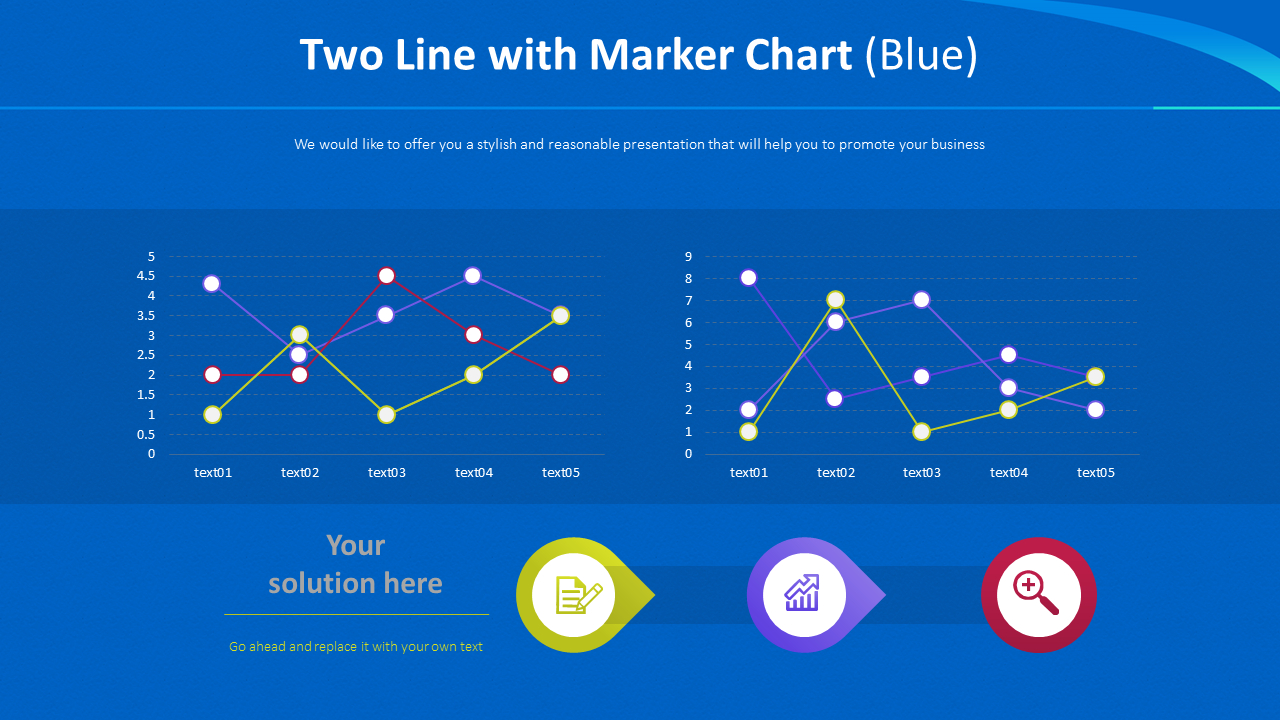 Two Line with Marker Chart (Blue)

We would like to offer you a stylish and reasonable presentation that will help you to promote your business

5
4.5
4
3.5
3
2.5
2
1.5
1
0.5
0
text01 text02 text03 text04 text05

9
8
7
6
5
4
3
2
1
0
text01 text02 text03 text04 text05

Your solution here

Go ahead and replace it with your own text